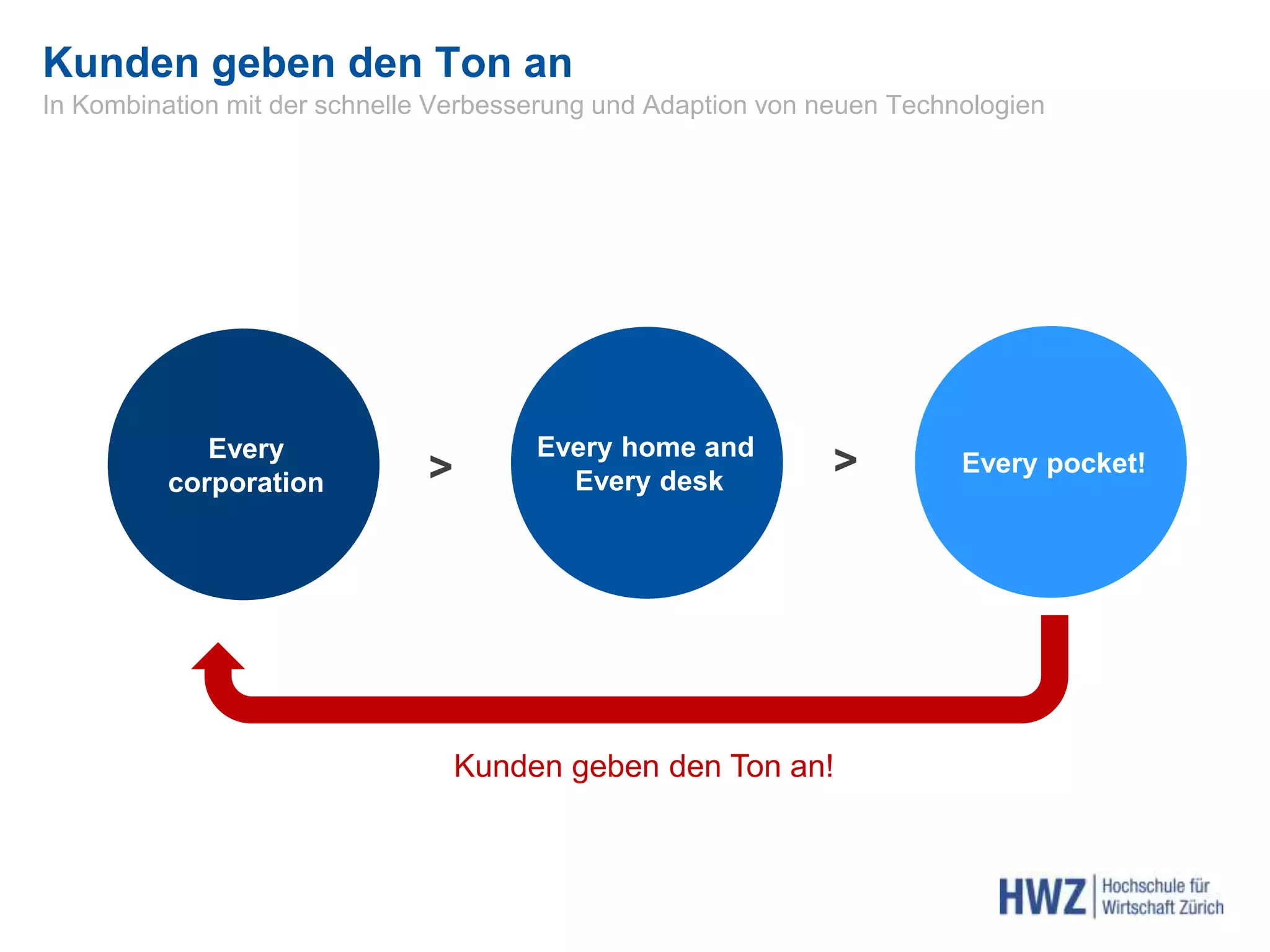 Kunden geben den Ton an

In Kombination mit der schnelle Verbesserung und Adaption von neuen Technologien

Every corporation

>

Every home and Every desk

>

Every pocket!

Kunden geben den Ton an!

HWZ Hochschule für Wirtschaft Zürich